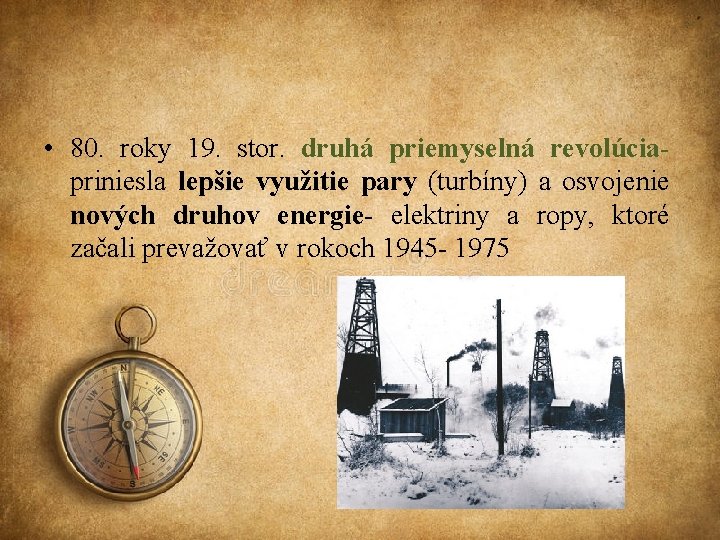 • 80. roky 19. stor. druhá priemyselná revolúcia- priniesla lepšie využitie pary (turbíny) a osvojenie nových druhov energie- elektriny a ropy, ktoré začali prevažovať v rokoch 1945- 1975

dreamstime

N
NE
E
SE
S
SW
W
NW